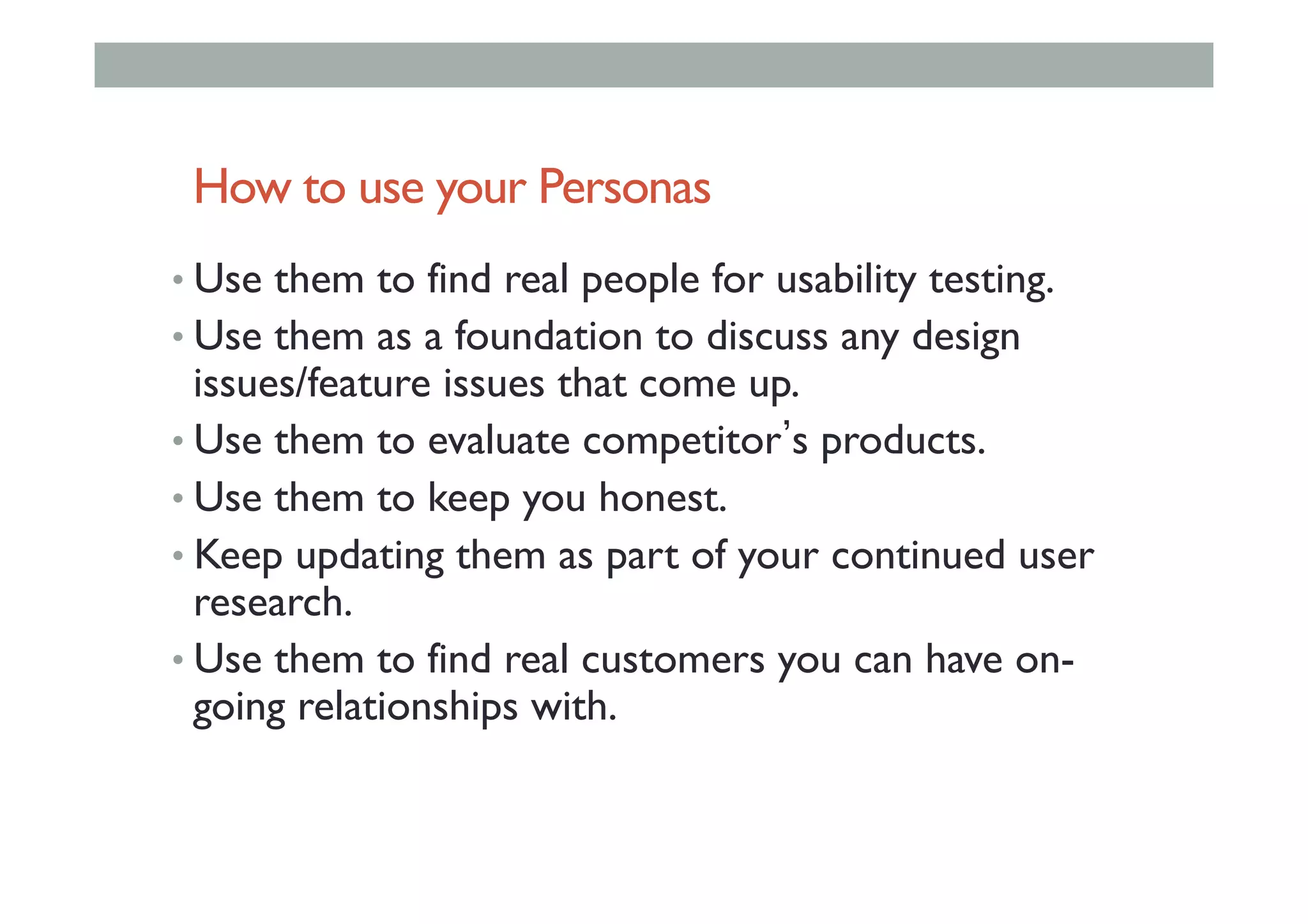 How to use your Personas

• Use them to find real people for usability testing.
• Use them as a foundation to discuss any design issues/feature issues that come up.
• Use them to evaluate competitor's products.
• Use them to keep you honest.
• Keep updating them as part of your continued user research.
• Use them to find real customers you can have on-going relationships with.